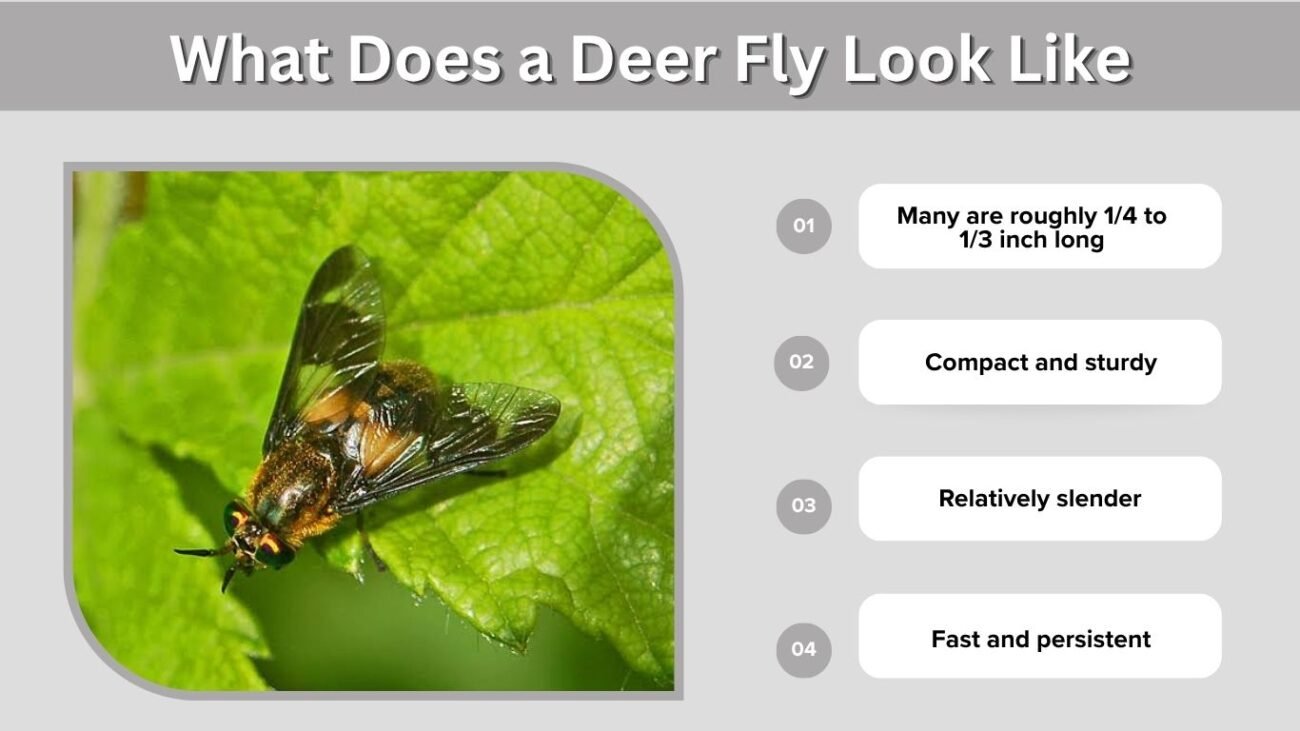 What Does a Deer Fly Look Like

01 Many are roughly 1/4 to 1/3 inch long

02 Compact and sturdy

03 Relatively slender

04 Fast and persistent